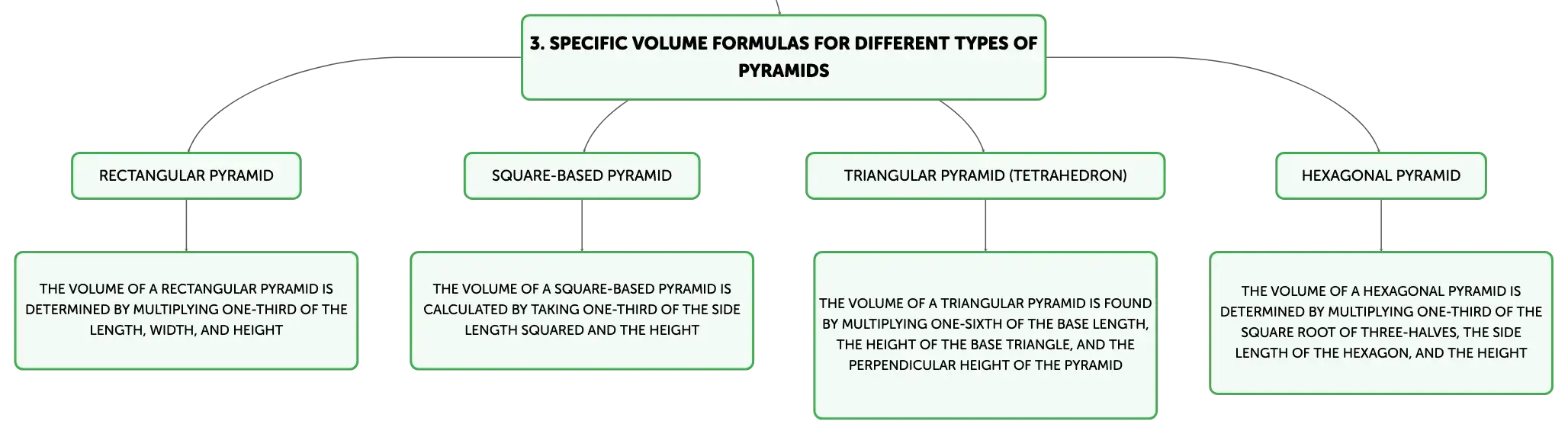 3. SPECIFIC VOLUME FORMULAS FOR DIFFERENT TYPES OF PYRAMIDS

RECTANGULAR PYRAMID

THE VOLUME OF A RECTANGULAR PYRAMID IS DETERMINED BY MULTIPLYING ONE-THIRD OF THE LENGTH, WIDTH, AND HEIGHT

SQUARE-BASED PYRAMID

THE VOLUME OF A SQUARE-BASED PYRAMID IS CALCULATED BY TAKING ONE-THIRD OF THE SIDE LENGTH SQUARED AND THE HEIGHT

TRIANGULAR PYRAMID (TETRAHEDRON)

THE VOLUME OF A TRIANGULAR PYRAMID IS FOUND BY MULTIPLYING ONE-SIXTH OF THE BASE LENGTH, THE HEIGHT OF THE BASE TRIANGLE, AND THE PERPENDICULAR HEIGHT OF THE PYRAMID

HEXAGONAL PYRAMID

THE VOLUME OF A HEXAGONAL PYRAMID IS DETERMINED BY MULTIPLYING ONE-THIRD OF THE SQUARE ROOT OF THREE-HALVES, THE SIDE LENGTH OF THE HEXAGON, AND THE HEIGHT